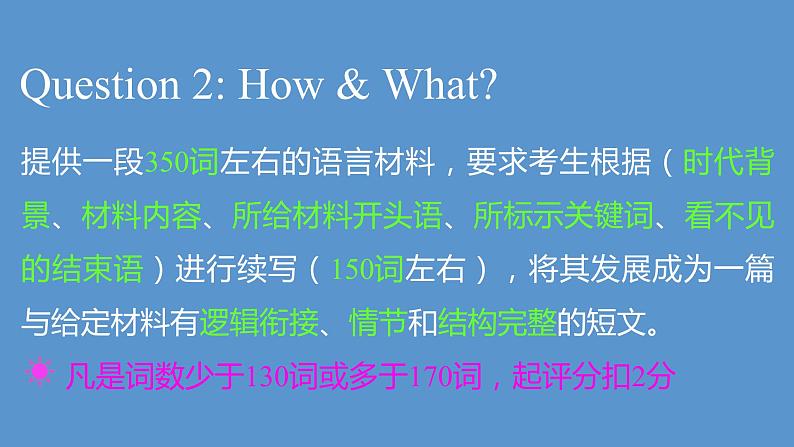 Question 2: How & What?

提供一段350词左右的语言材料，要求考生根据（时代背景、材料内容、所给材料开头语、所标示关键词、看不见的结束语）进行续写（150词左右），将其发展成为一篇与给定材料有逻辑衔接、情节和结构完整的短文。

☀ 凡是词数少于130词或多于170词，起评分扣2分